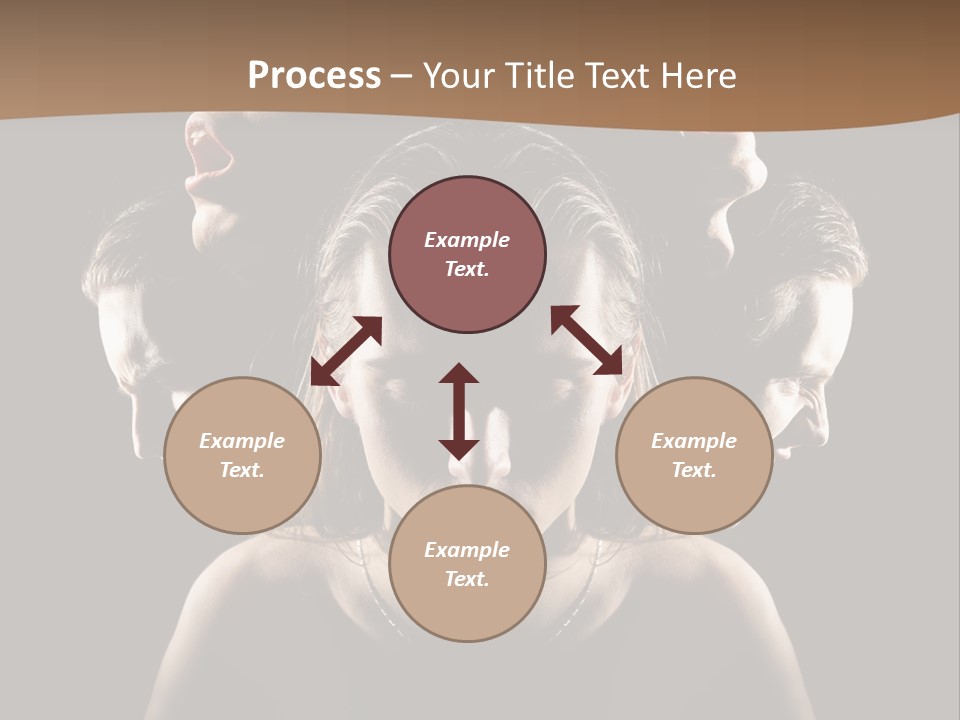 Process – Your Title Text Here

Example Text.

Example Text.

Example Text.

Example Text.